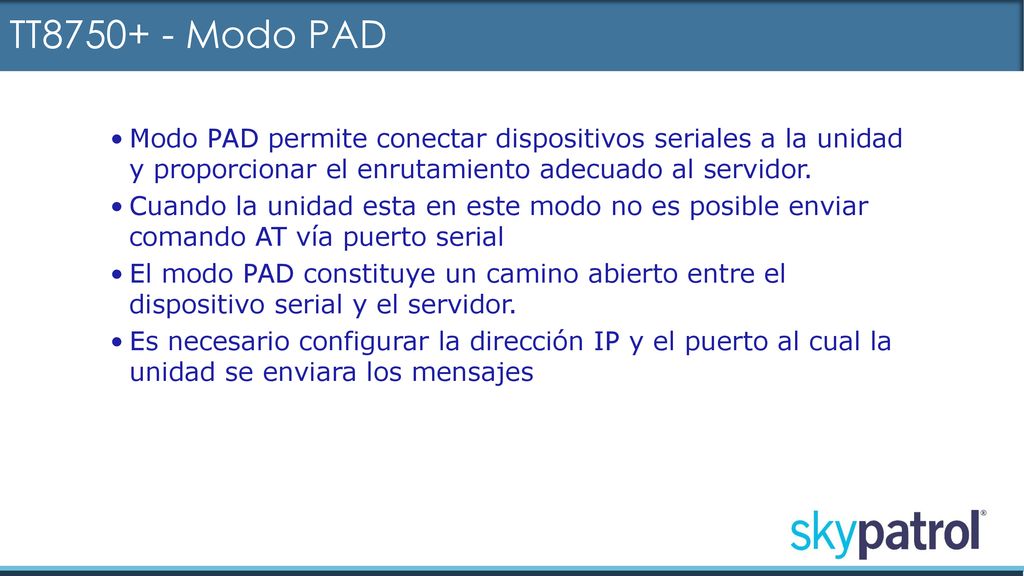 TT8750+ - Modo PAD

• Modo PAD permite conectar dispositivos seriales a la unidad y proporcionar el enrutamiento adecuado al servidor.
• Cuando la unidad esta en este modo no es posible enviar comando AT vía puerto serial
• El modo PAD constituye un camino abierto entre el dispositivo serial y el servidor.
• Es necesario configurar la dirección IP y el puerto al cual la unidad se enviara los mensajes

skypatrol®